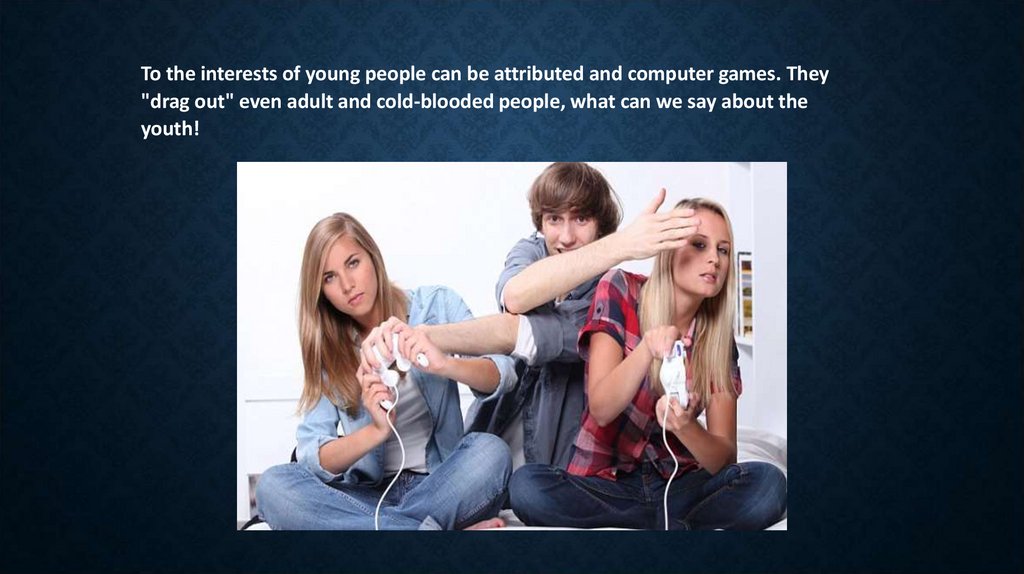 To the interests of young people can be attributed and computer games. They "drag out" even adult and cold-blooded people, what can we say about the youth!